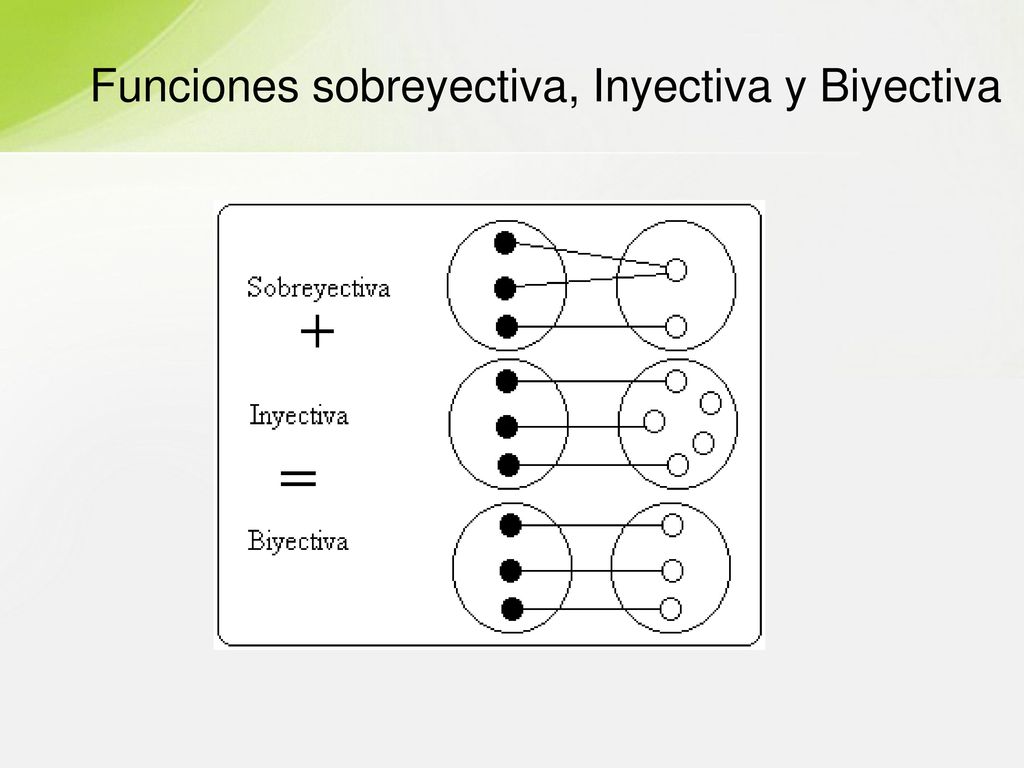 Funciones sobreyectiva, Inyectiva y Biyectiva

Sobreyectiva
+
Inyectiva
=
Biyectiva